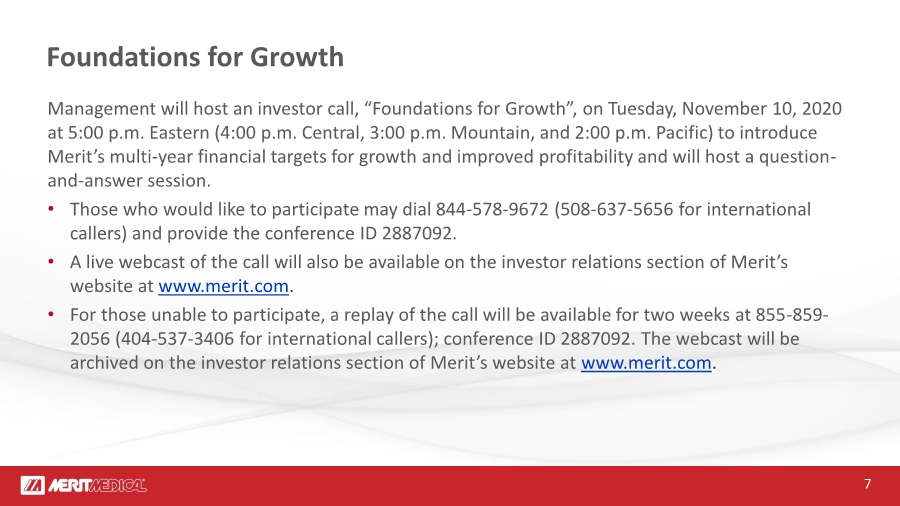 Foundations for Growth

Management will host an investor call, “Foundations for Growth”, on Tuesday, November 10, 2020 at 5:00 p.m. Eastern (4:00 p.m. Central, 3:00 p.m. Mountain, and 2:00 p.m. Pacific) to introduce Merit’s multi-year financial targets for growth and improved profitability and will host a question-and-answer session.

• Those who would like to participate may dial 844-578-9672 (508-637-5656 for international callers) and provide the conference ID 2887092.
• A live webcast of the call will also be available on the investor relations section of Merit’s website at www.merit.com.
• For those unable to participate, a replay of the call will be available for two weeks at 855-859-2056 (404-537-3406 for international callers); conference ID 2887092. The webcast will be archived on the investor relations section of Merit’s website at www.merit.com.

MERIT MEDICAL

7